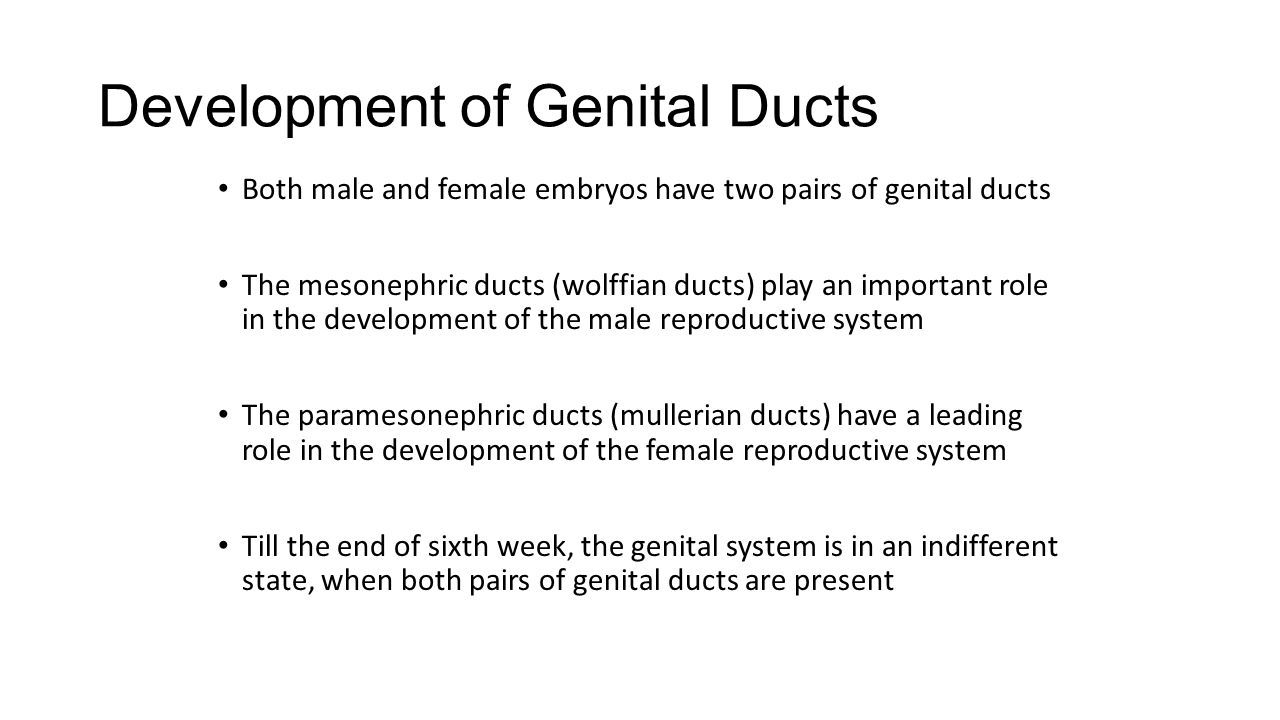 Development of Genital Ducts

• Both male and female embryos have two pairs of genital ducts

• The mesonephric ducts (wolffian ducts) play an important role in the development of the male reproductive system

• The paramesonephric ducts (mullerian ducts) have a leading role in the development of the female reproductive system

• Till the end of sixth week, the genital system is in an indifferent state, when both pairs of genital ducts are present